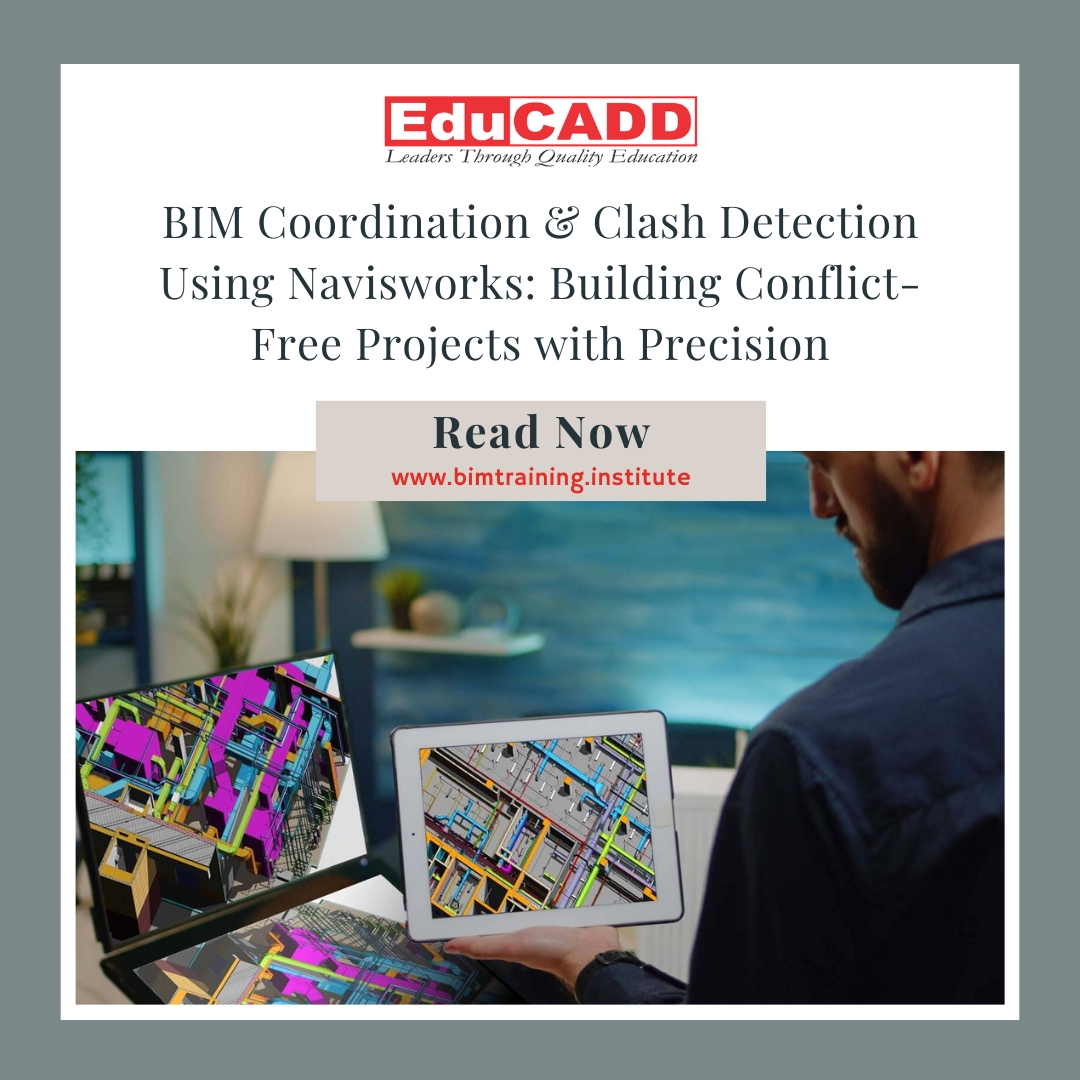 EduCADD
Leaders Through Quality Education

BIM Coordination & Clash Detection Using Navisworks: Building Conflict-Free Projects with Precision

Read Now
www.bimtraining.institute